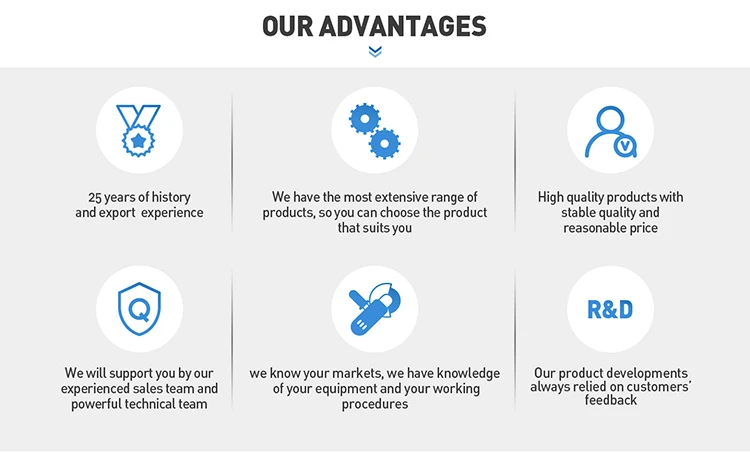 OUR ADVANTAGES

25 years of history and export  experience

We have the most extensive range of products, so you can choose the product that suits you

High quality products with stable quality and reasonable price

Q

We will support you by our experienced sales team and powerful technical team

we know your markets, we have knowledge of your equipment and your working procedures

R&D

Our product developments always relied on customers' feedback